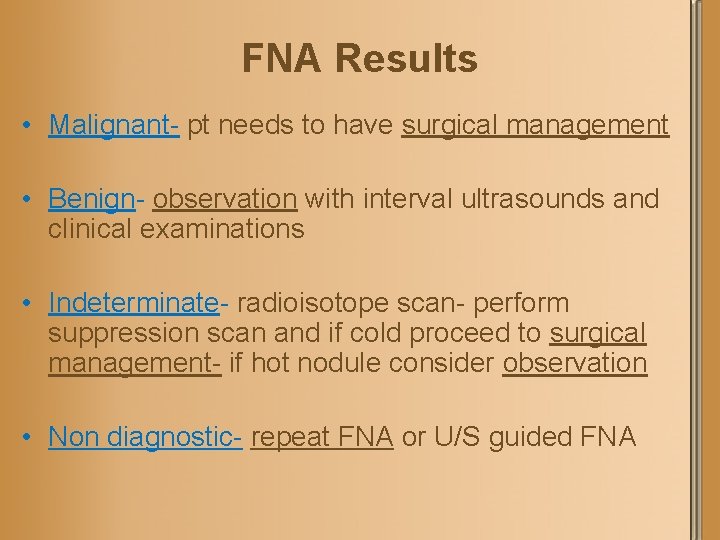 FNA Results

• Malignant- pt needs to have surgical management

• Benign- observation with interval ultrasounds and clinical examinations

• Indeterminate- radioisotope scan- perform suppression scan and if cold proceed to surgical management- if hot nodule consider observation

• Non diagnostic- repeat FNA or U/S guided FNA